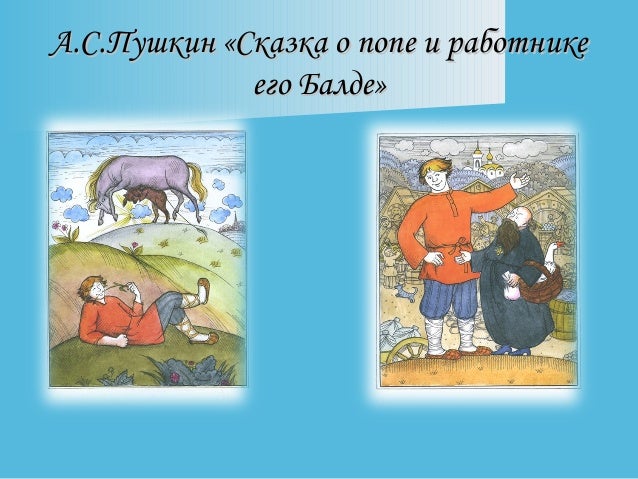 А.С.Пушкин «Сказка о попе и работнике его Балде»